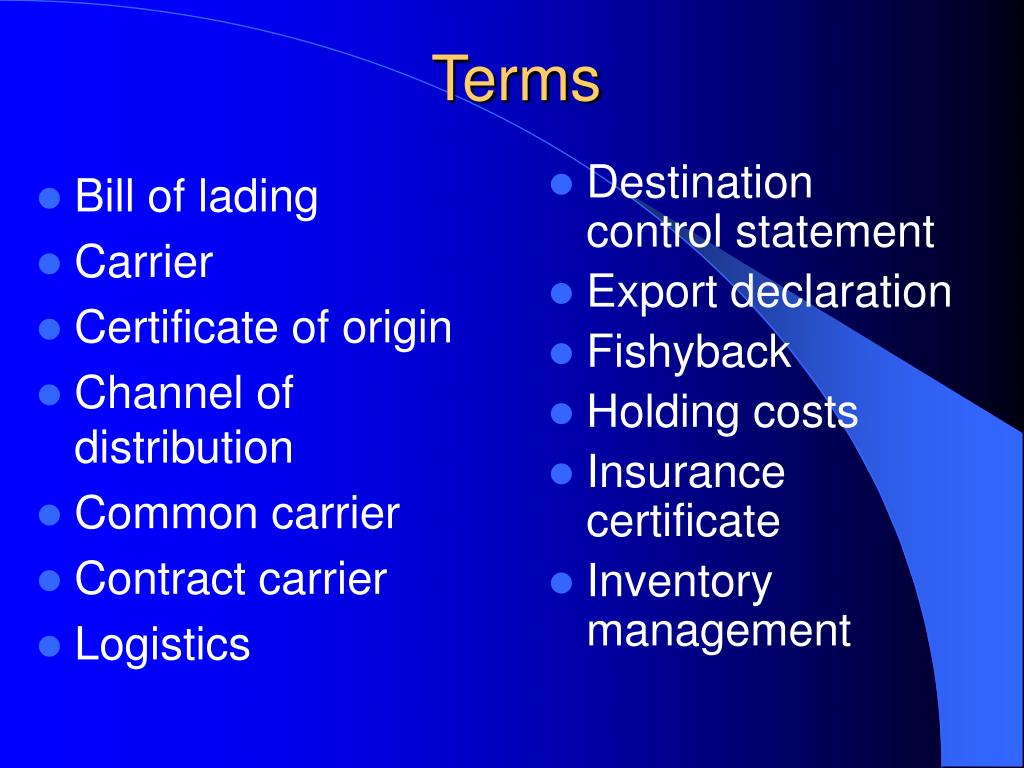 Terms

- Bill of lading
- Carrier
- Certificate of origin
- Channel of distribution
- Common carrier
- Contract carrier
- Logistics

- Destination control statement
- Export declaration
- Fishyback
- Holding costs
- Insurance certificate
- Inventory management